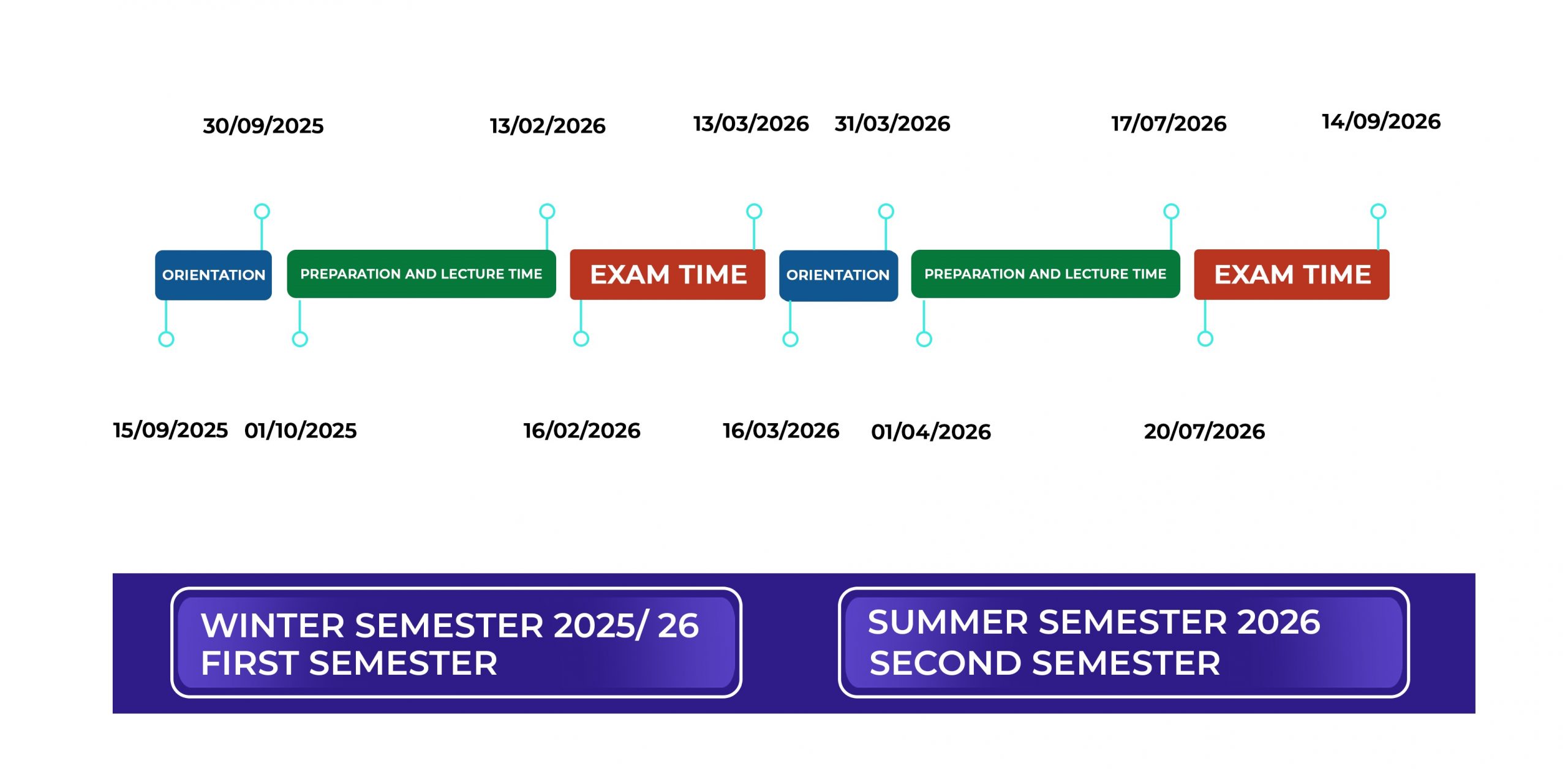 30/09/2025 13/02/2026 13/03/2026 31/03/2026 17/07/2026 14/09/2026

ORIENTATION PREPARATION AND LECTURE TIME EXAM TIME ORIENTATION PREPARATION AND LECTURE TIME EXAM TIME

15/09/2025 01/10/2025 16/02/2026 16/03/2026 01/04/2026 20/07/2026

WINTER SEMESTER 2025/ 26
FIRST SEMESTER

SUMMER SEMESTER 2026
SECOND SEMESTER